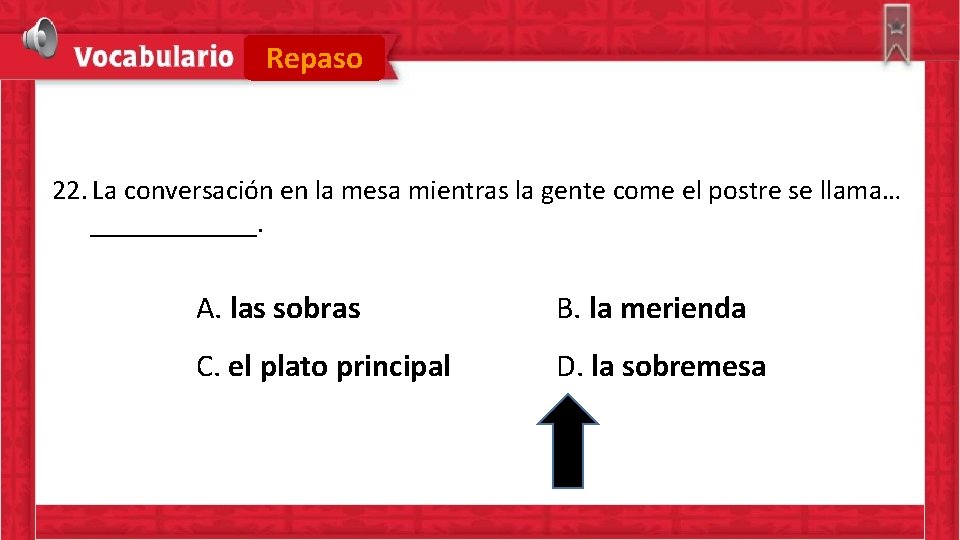 Vocabulario Repaso

22. La conversación en la mesa mientras la gente come el postre se llama… ____.

A. las sobras    B. la merienda

C. el plato principal    D. la sobremesa